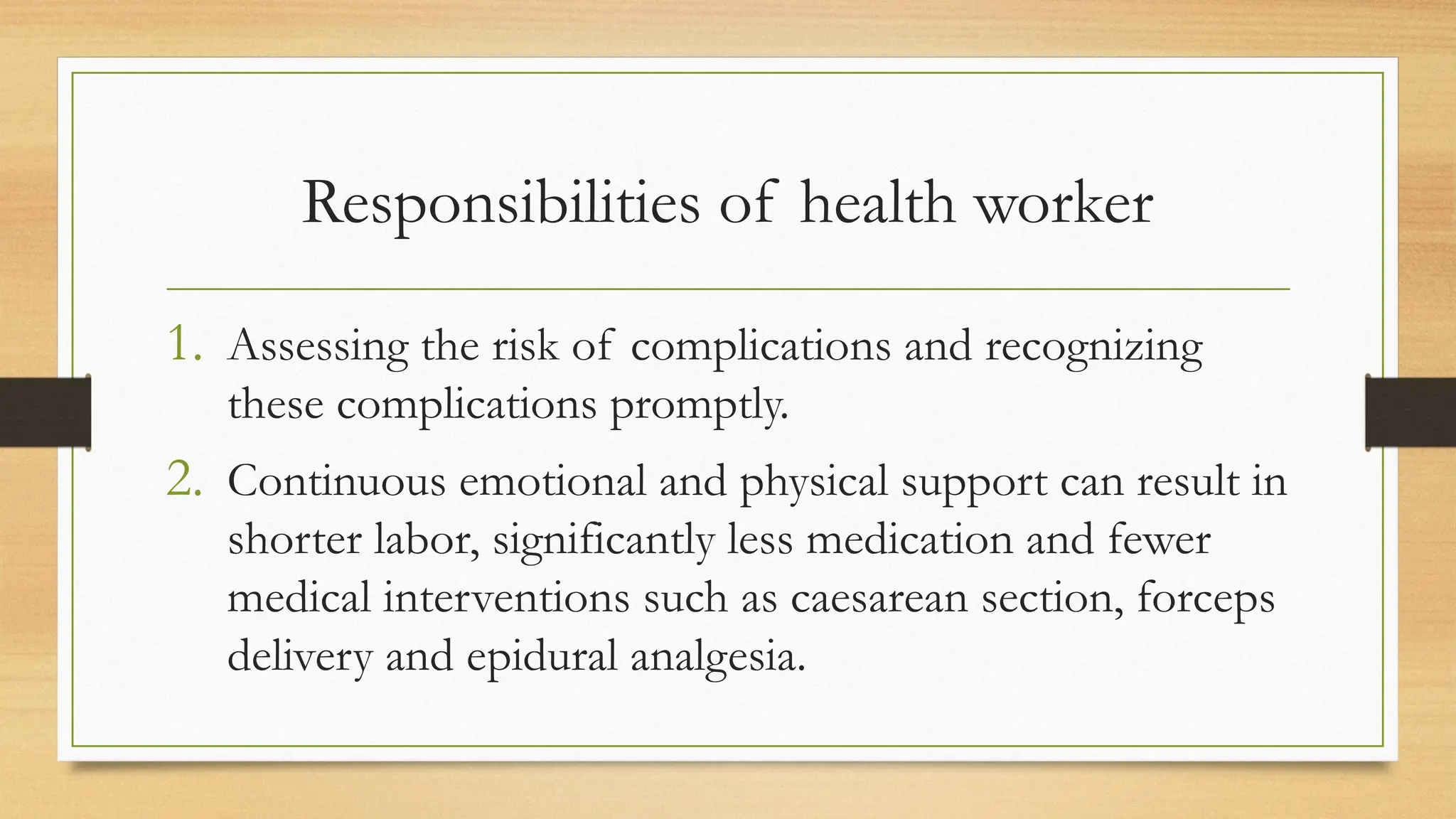 Responsibilities of health worker

1. Assessing the risk of complications and recognizing these complications promptly.
2. Continuous emotional and physical support can result in shorter labor, significantly less medication and fewer medical interventions such as caesarean section, forceps delivery and epidural analgesia.